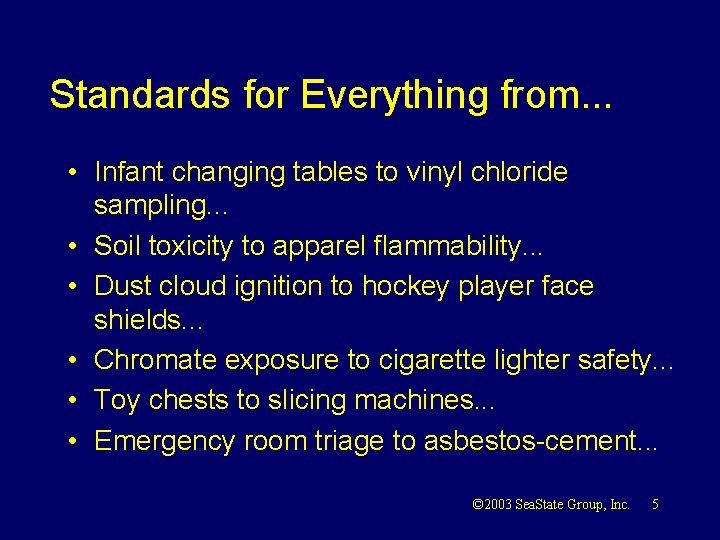 Standards for Everything from...

• Infant changing tables to vinyl chloride sampling...
• Soil toxicity to apparel flammability...
• Dust cloud ignition to hockey player face shields...
• Chromate exposure to cigarette lighter safety...
• Toy chests to slicing machines...
• Emergency room triage to asbestos-cement...

©2003 SeaState Group, Inc. 5